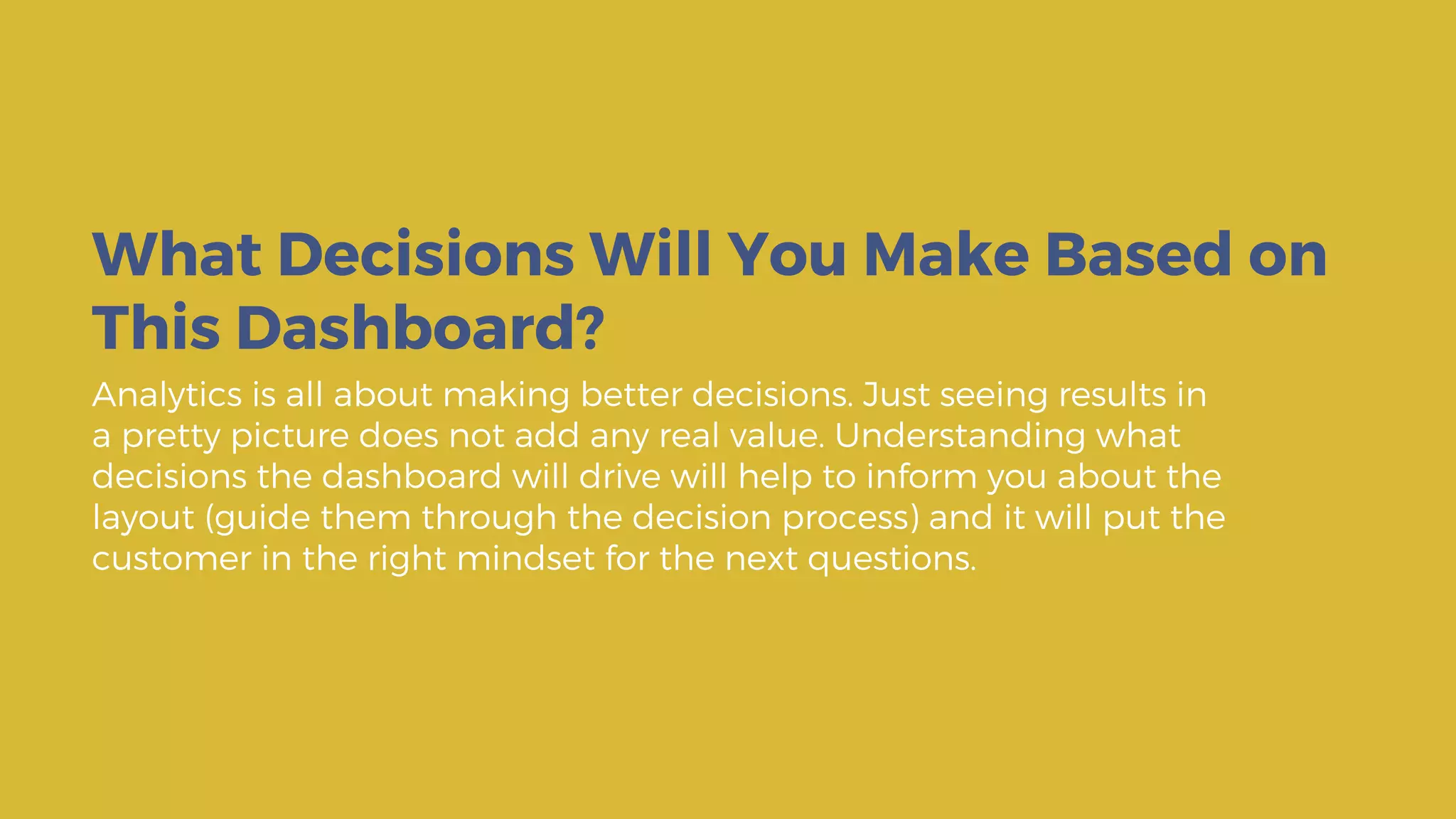 What Decisions Will You Make Based on This Dashboard?

Analytics is all about making better decisions. Just seeing results in a pretty picture does not add any real value. Understanding what decisions the dashboard will drive will help to inform you about the layout (guide them through the decision process) and it will put the customer in the right mindset for the next questions.